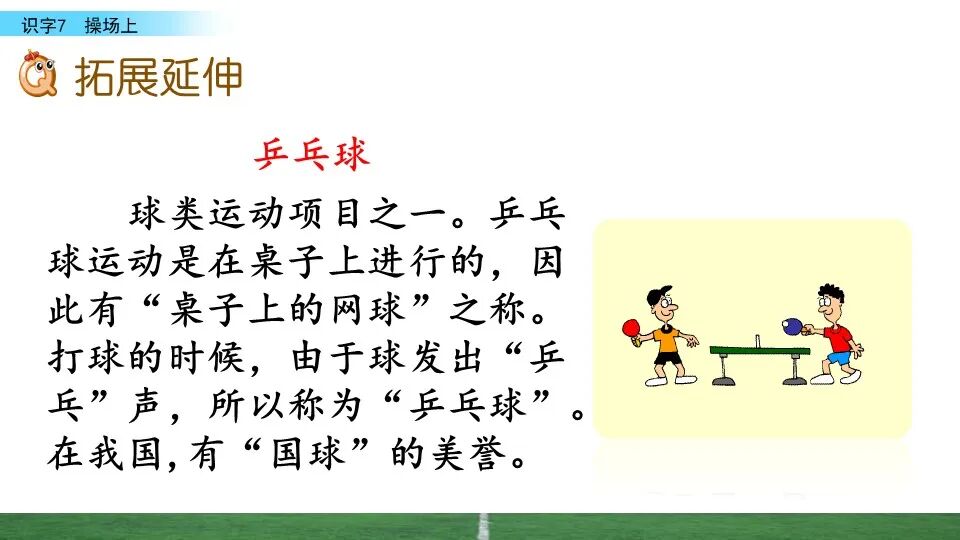 识字7　操场上

拓展延伸

乒乓球

球类运动项目之一。乒乓球运动是在桌子上进行的，因此有“桌子上的网球”之称。打球的时候，由于球发出“乒乓”声，所以称为“乒乓球”。在我国,有“国球”的美誉。